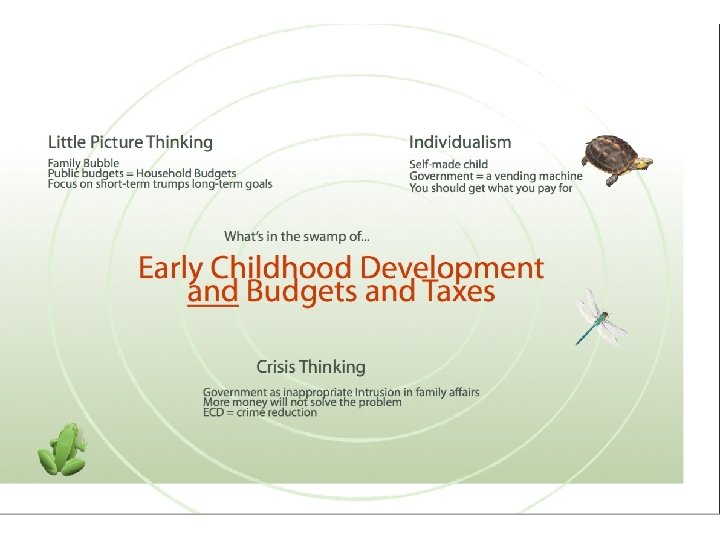 Little Picture Thinking

Family Bubble
Public budgets = Household Budgets
Focus on short-term trumps long-term goals

Individualism

Self-made child
Government = a vending machine
You should get what you pay for

What's in the swamp of...

Early Childhood Development and Budgets and Taxes

Crisis Thinking

Government as inappropriate Intrusion in family affairs
More money will not solve the problem
ECD = crime reduction